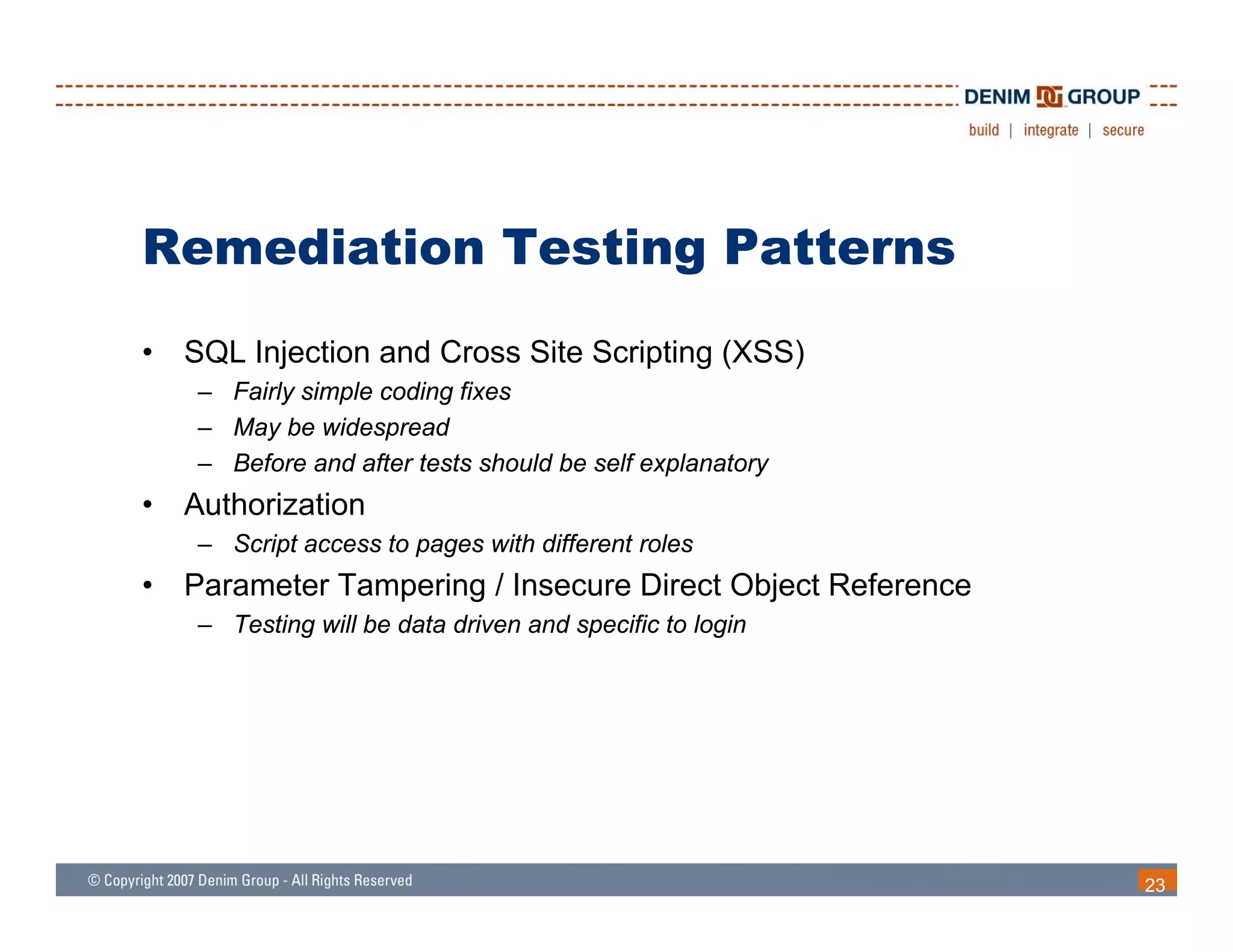 DENIM GROUP
build | integrate | secure

Remediation Testing Patterns

• SQL Injection and Cross Site Scripting (XSS)
– Fairly simple coding fixes
– May be widespread
– Before and after tests should be self explanatory
• Authorization
– Script access to pages with different roles
• Parameter Tampering / Insecure Direct Object Reference
– Testing will be data driven and specific to login

© Copyright 2007 Denim Group - All Rights Reserved

23